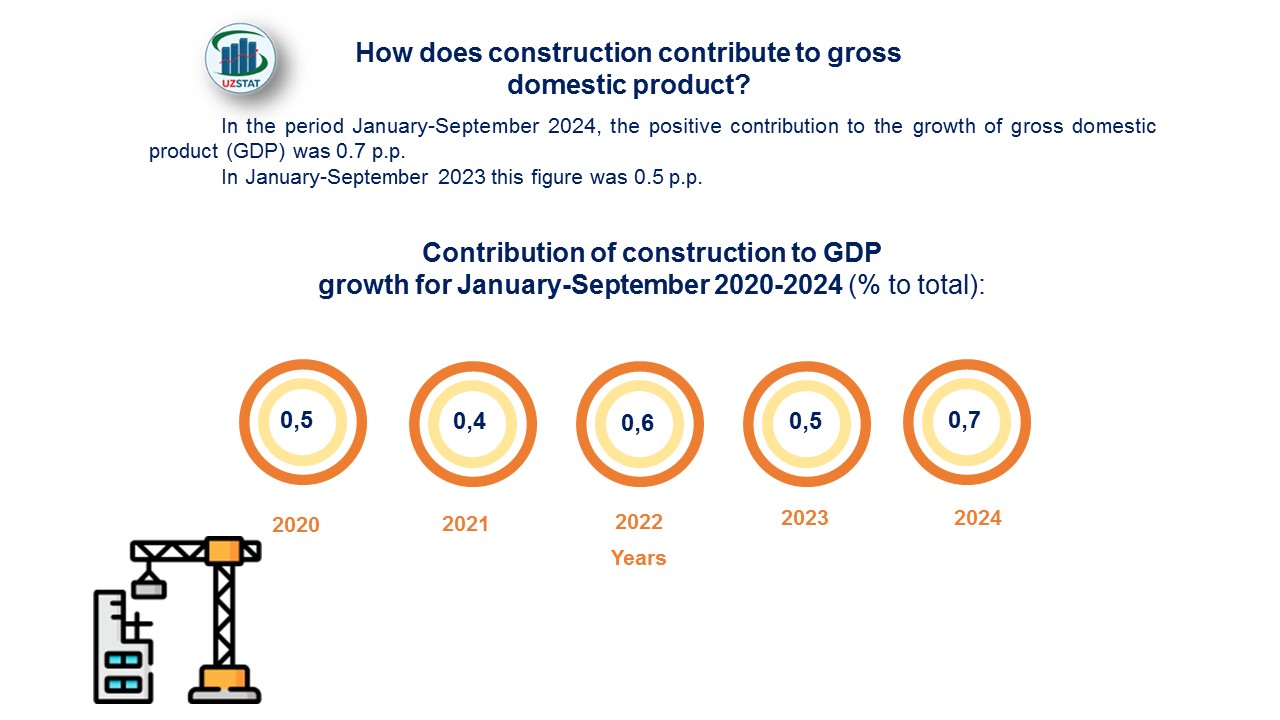 UZSTAT

How does construction contribute to gross domestic product?

In the period January-September 2024, the positive contribution to the growth of gross domestic product (GDP) was 0.7 p.p.

In January-September 2023 this figure was 0.5 p.p.

Contribution of construction to GDP growth for January-September 2020-2024 (% to total):

0,5

0,4

0,6

0,5

0,7

2020

2021

2022

2023

2024

Years